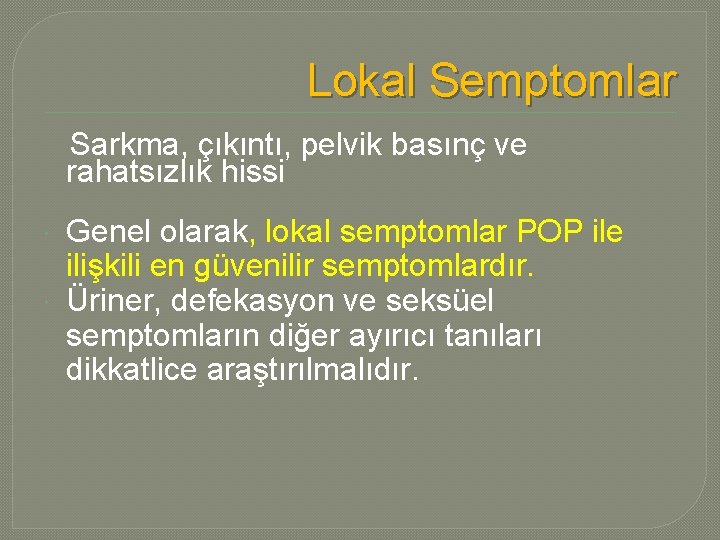 Lokal Semptomlar

Sarkma, çıkıntı, pelvik basınç ve rahatsızlık hissi

Genel olarak, lokal semptomlar POP ile ilişkili en güvenilir semptomlardır.

Üriner, defekasyon ve seksüel semptomların diğer ayırıcı tanıları dikkatlice araştırılmalıdır.